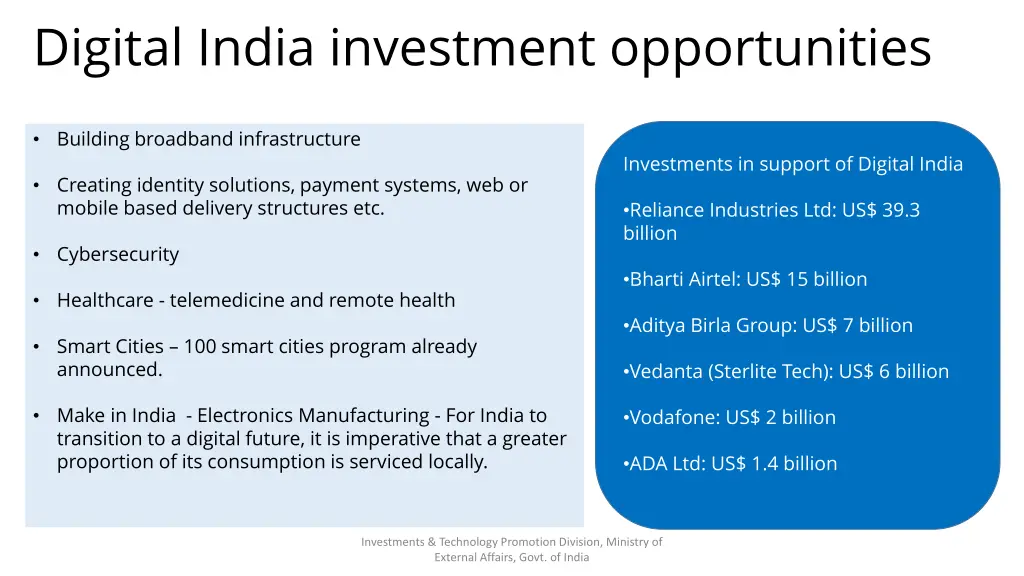 Digital India investment opportunities

• Building broadband infrastructure

• Creating identity solutions, payment systems, web or mobile based delivery structures etc.

• Cybersecurity

• Healthcare - telemedicine and remote health

• Smart Cities – 100 smart cities program already announced.

• Make in India - Electronics Manufacturing - For India to transition to a digital future, it is imperative that a greater proportion of its consumption is serviced locally.

Investments in support of Digital India

•Reliance Industries Ltd: US$ 39.3 billion

•Bharti Airtel: US$ 15 billion

•Aditya Birla Group: US$ 7 billion

•Vedanta (Sterlite Tech): US$ 6 billion

•Vodafone: US$ 2 billion

•ADA Ltd: US$ 1.4 billion

Investments & Technology Promotion Division, Ministry of External Affairs, Govt. of India